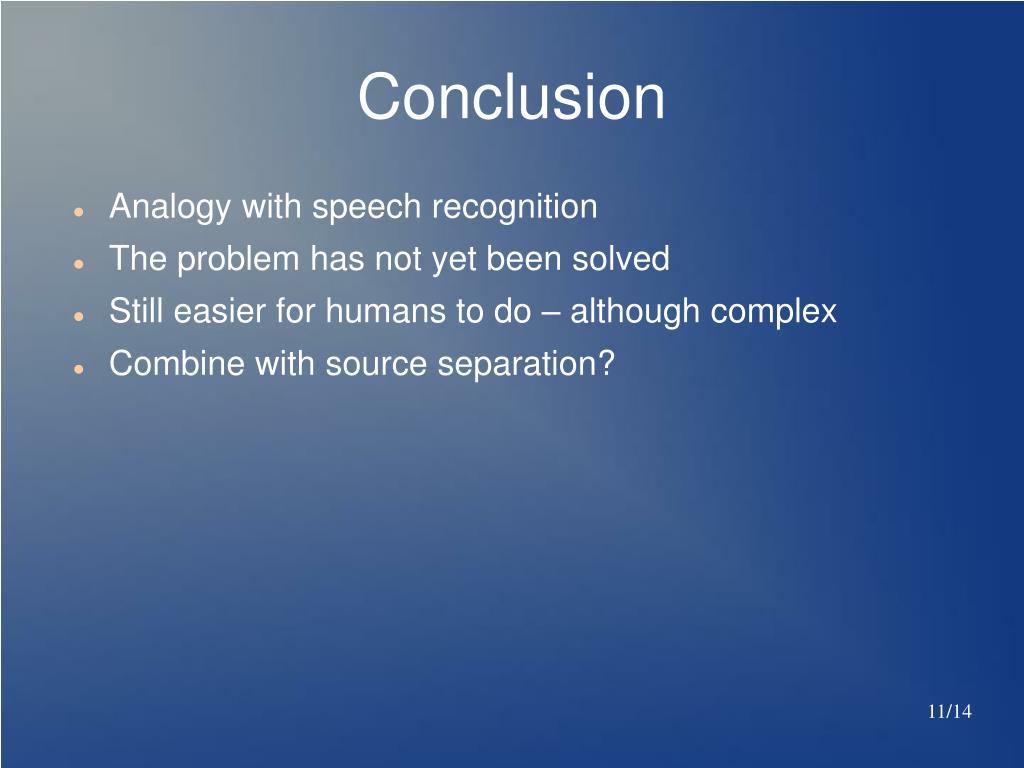 Conclusion

- Analogy with speech recognition
- The problem has not yet been solved
- Still easier for humans to do – although complex
- Combine with source separation?

11/14